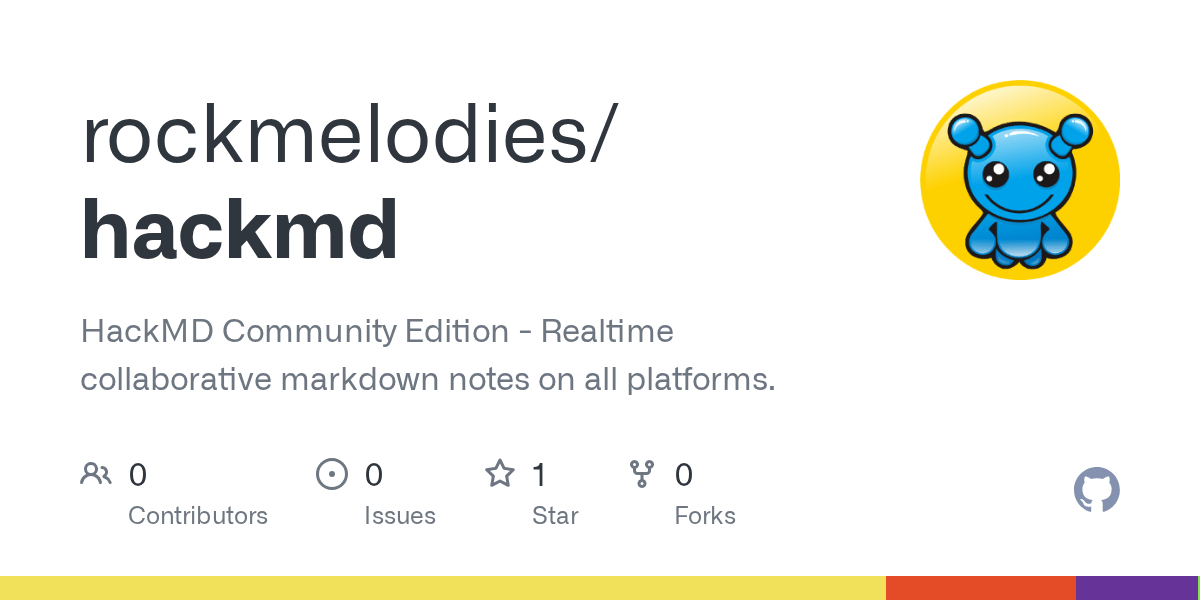 rockmelodies/
hackmd

HackMD Community Edition - Realtime collaborative markdown notes on all platforms.

0
Contributors

0
Issues

1
Star

0
Forks